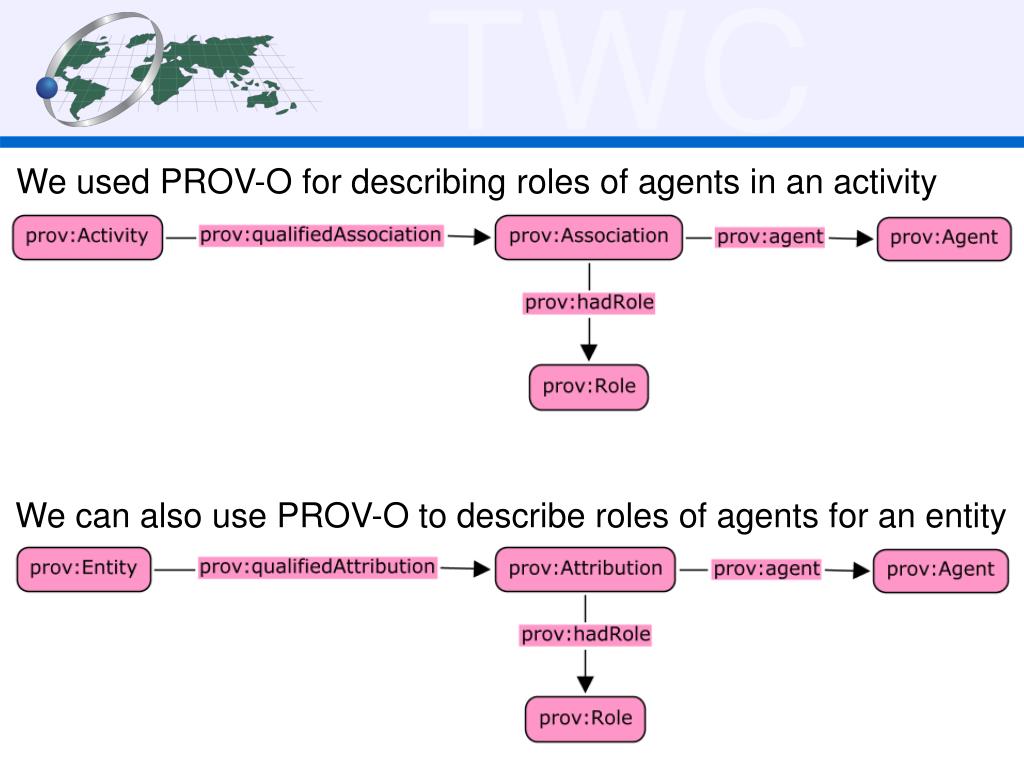 TWC

We used PROV-O for describing roles of agents in an activity

prov:Activity prov:qualifiedAssociation prov:Association prov:agent prov:Agent

prov:hadRole

prov:Role

We can also use PROV-O to describe roles of agents for an entity

prov:Entity prov:qualifiedAttribution prov:Attribution prov:agent prov:Agent

prov:hadRole

prov:Role